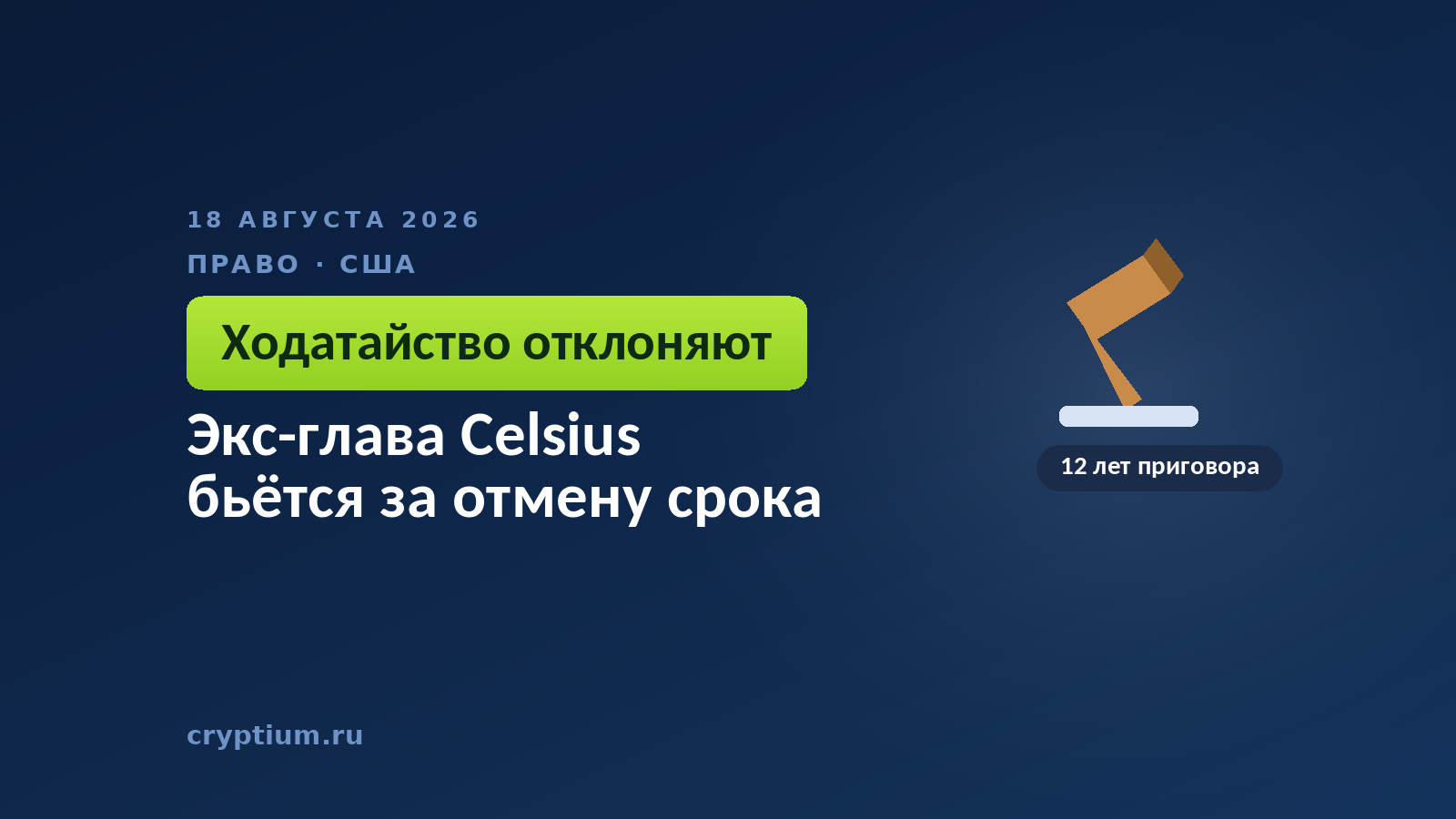 18 АВГУСТА 2026

ПРАВО · США

Ходатайство отклоняют

Экс-глава Celsius бьётся за отмену срока

12 лет приговора

cryptium.ru